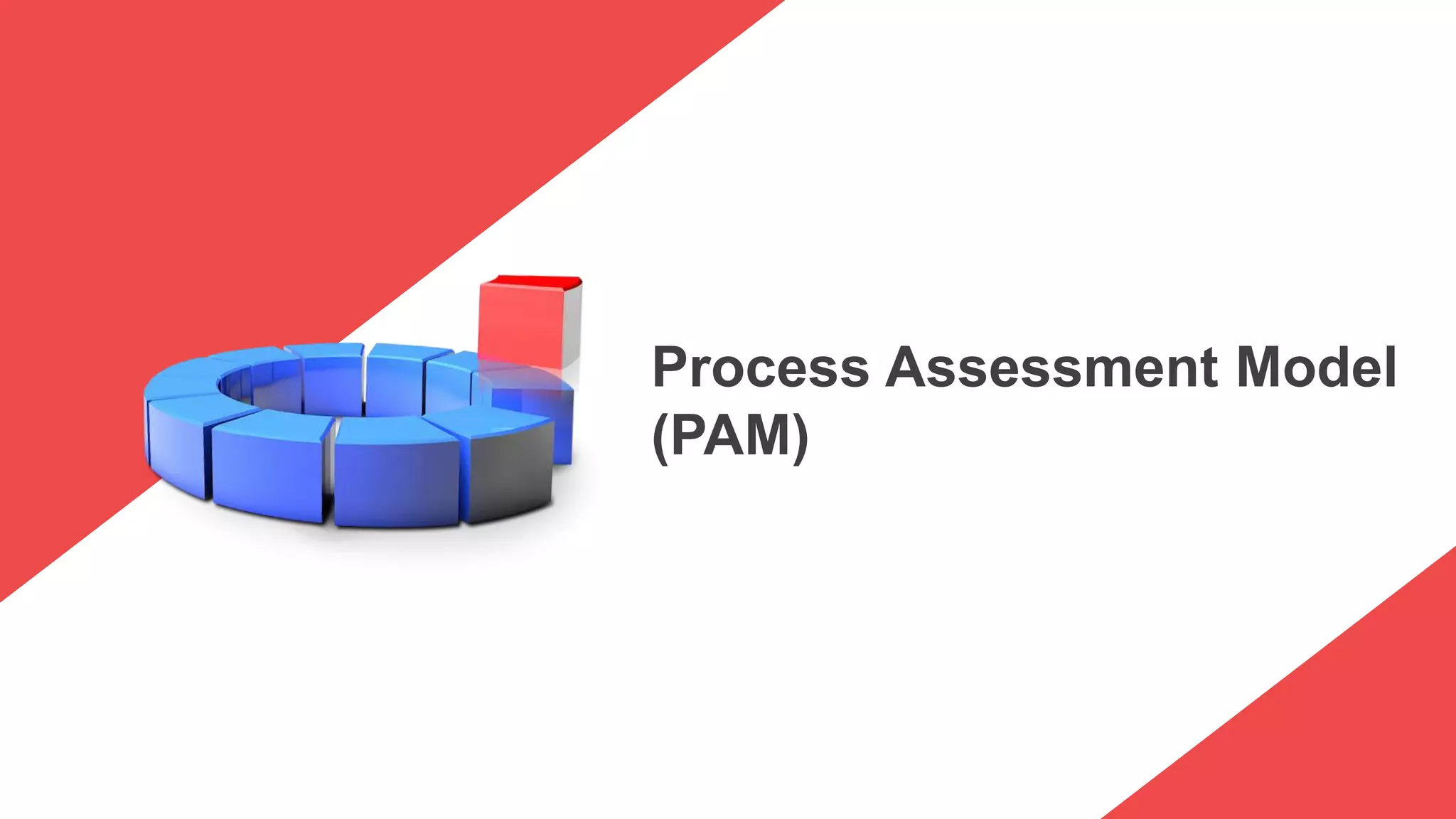 Process Assessment Model (PAM)